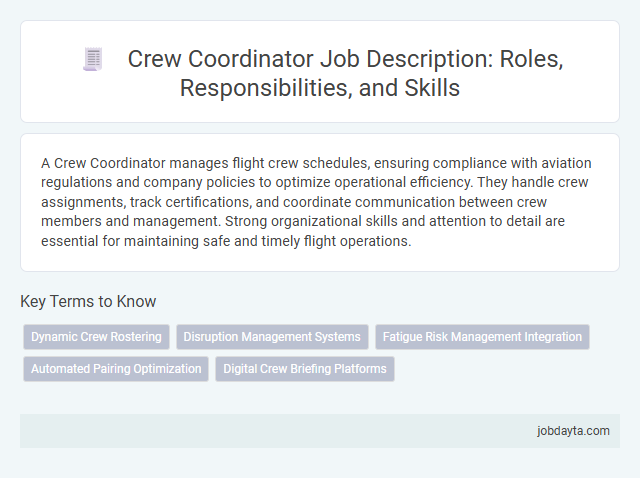 Crew Coordinator Job Description: Roles, Responsibilities, and Skills

A Crew Coordinator manages flight crew schedules, ensuring compliance with aviation regulations and company policies to optimize operational efficiency. They handle crew assignments, track certifications, and coordinate communication between crew members and management. Strong organizational skills and attention to detail are essential for maintaining safe and timely flight operations.

Key Terms to Know

Dynamic Crew Rostering

Disruption Management Systems

Fatigue Risk Management Integration

Automated Pairing Optimization

Digital Crew Briefing Platforms

jobdayta.com